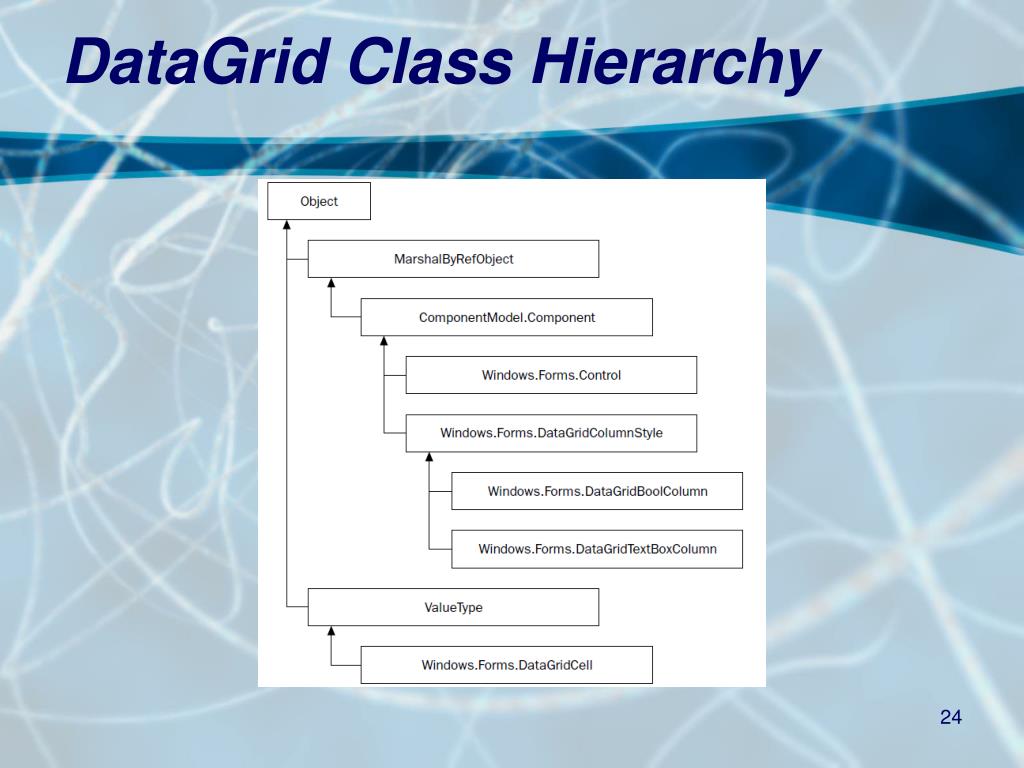 DataGrid Class Hierarchy

Object

MarshalByRefObject

ComponentModel.Component

Windows.Forms.Control

Windows.Forms.DataGridColumnStyle

Windows.Forms.DataGridBoolColumn

Windows.Forms.DataGridTextBoxColumn

ValueType

Windows.Forms.DataGridCell

24